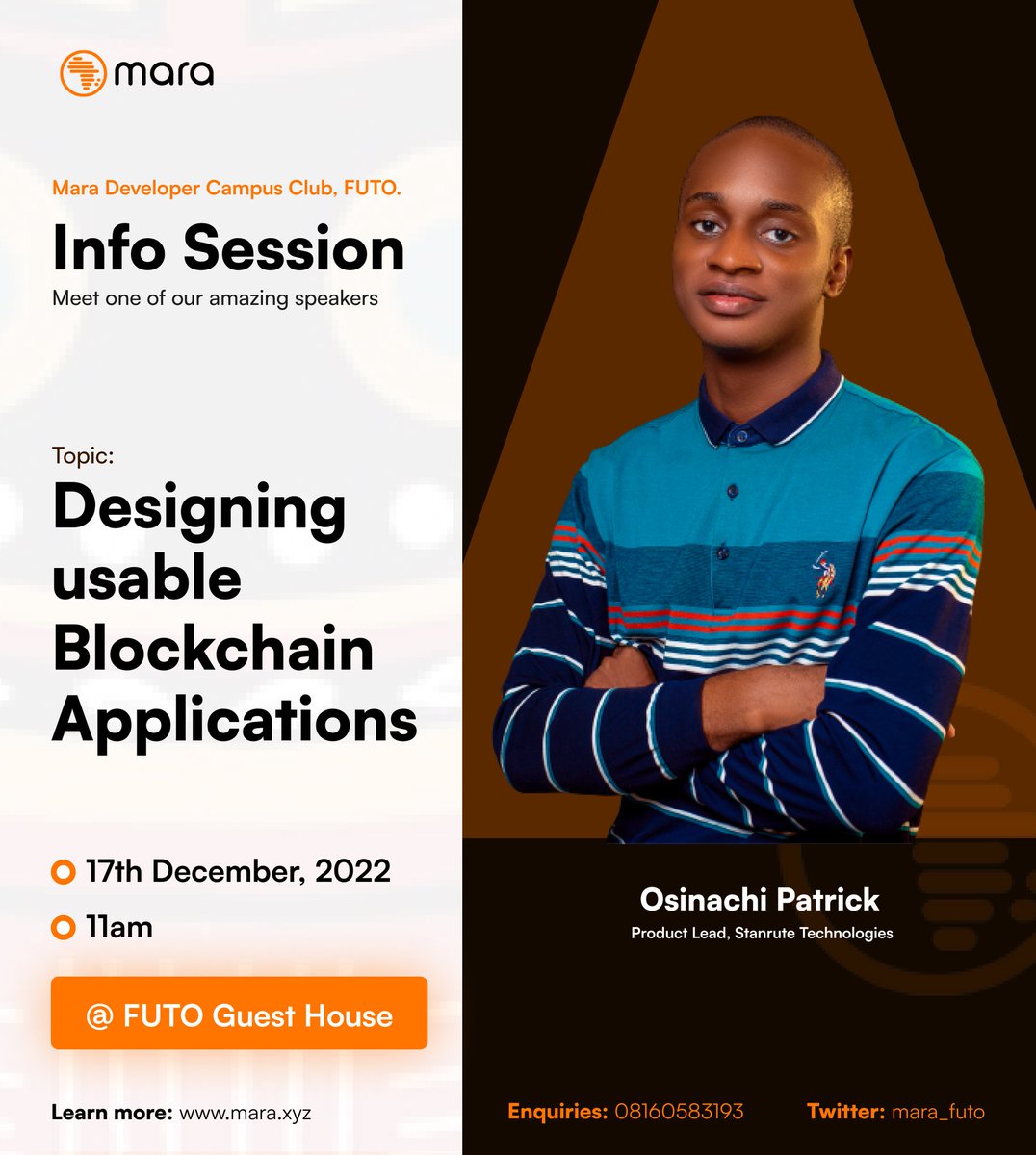 mara

Mara Developer Campus Club, FUTO.

Info Session

Meet one of our amazing speakers

Topic:

Designing usable Blockchain Applications

17th December, 2022

11am

@ FUTO Guest House

Learn more: www.mara.xyz

Osinachi Patrick

Product Lead, Stanrute Technologies

Enquiries: 08160583193

Twitter: mara_futo